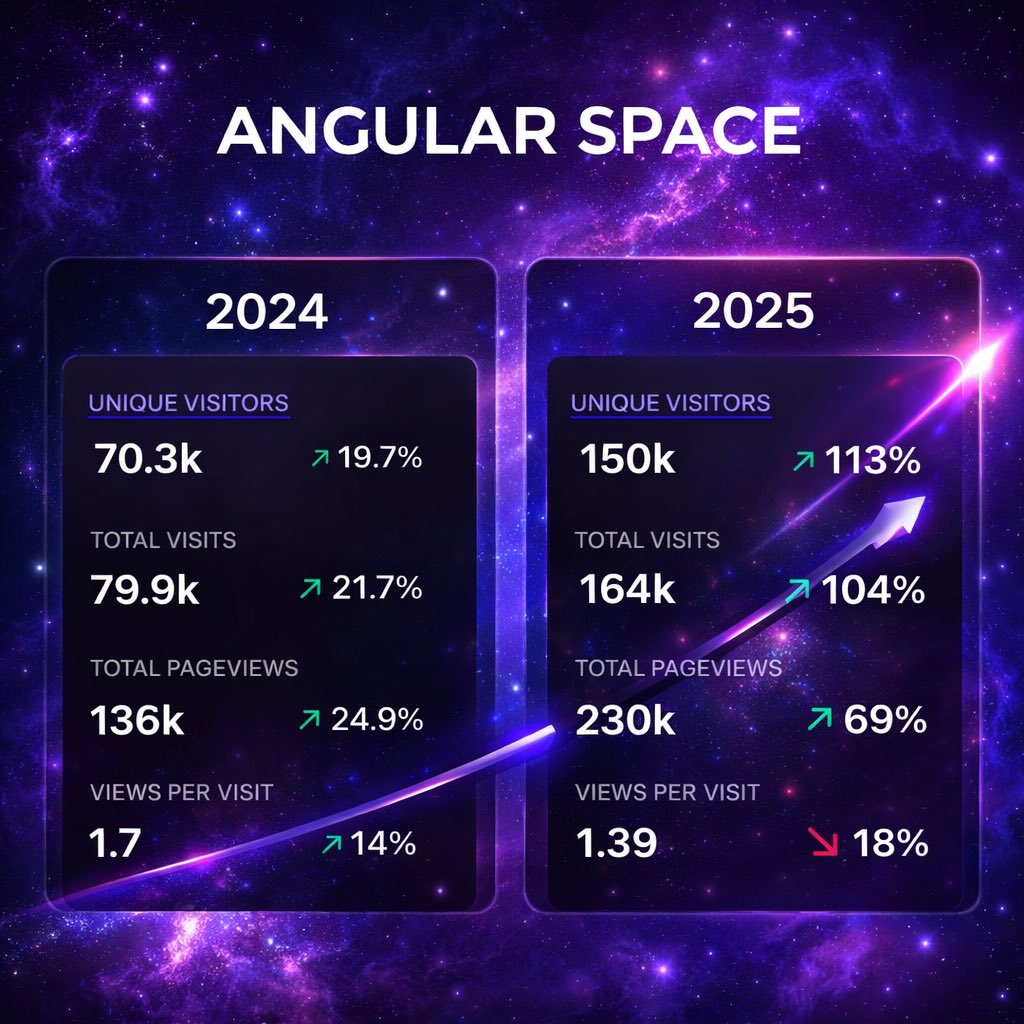 ANGULAR SPACE

2024

UNIQUE VISITORS
70.3k ↗ 19.7%

TOTAL VISITS
79.9k ↗ 21.7%

TOTAL PAGEVIEWS
136k ↗ 24.9%

VIEWS PER VISIT
1.7 ↗ 14%

2025

UNIQUE VISITORS
150k ↗ 113%

TOTAL VISITS
164k ↗ 104%

TOTAL PAGEVIEWS
230k ↗ 69%

VIEWS PER VISIT
1.39 ↘ 18%